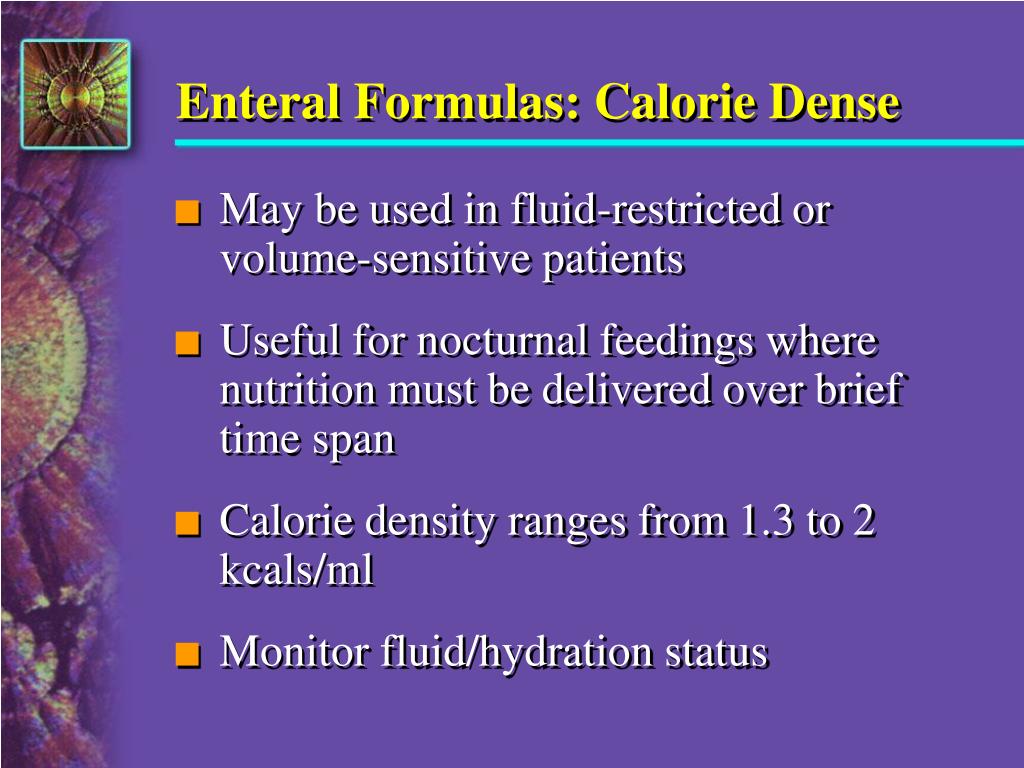 Enteral Formulas: Calorie Dense

■ May be used in fluid-restricted or volume-sensitive patients

■ Useful for nocturnal feedings where nutrition must be delivered over brief time span

■ Calorie density ranges from 1.3 to 2 kcals/ml

■ Monitor fluid/hydration status